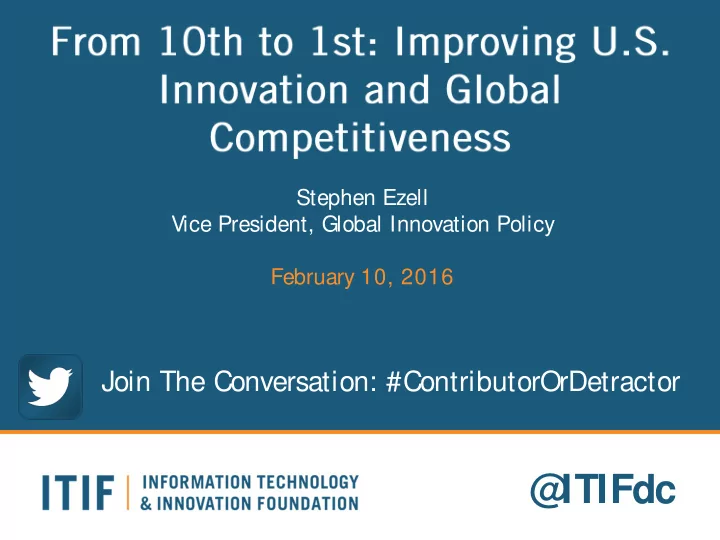 From 10th to 1st: Improving U.S. Innovation and Global Competitiveness

Stephen Ezell
Vice President, Global Innovation Policy

February 10, 2016

Join The Conversation: #ContributorOrDetractor

ITIF | INFORMATION TECHNOLOGY & INNOVATION FOUNDATION

@ITIFdc